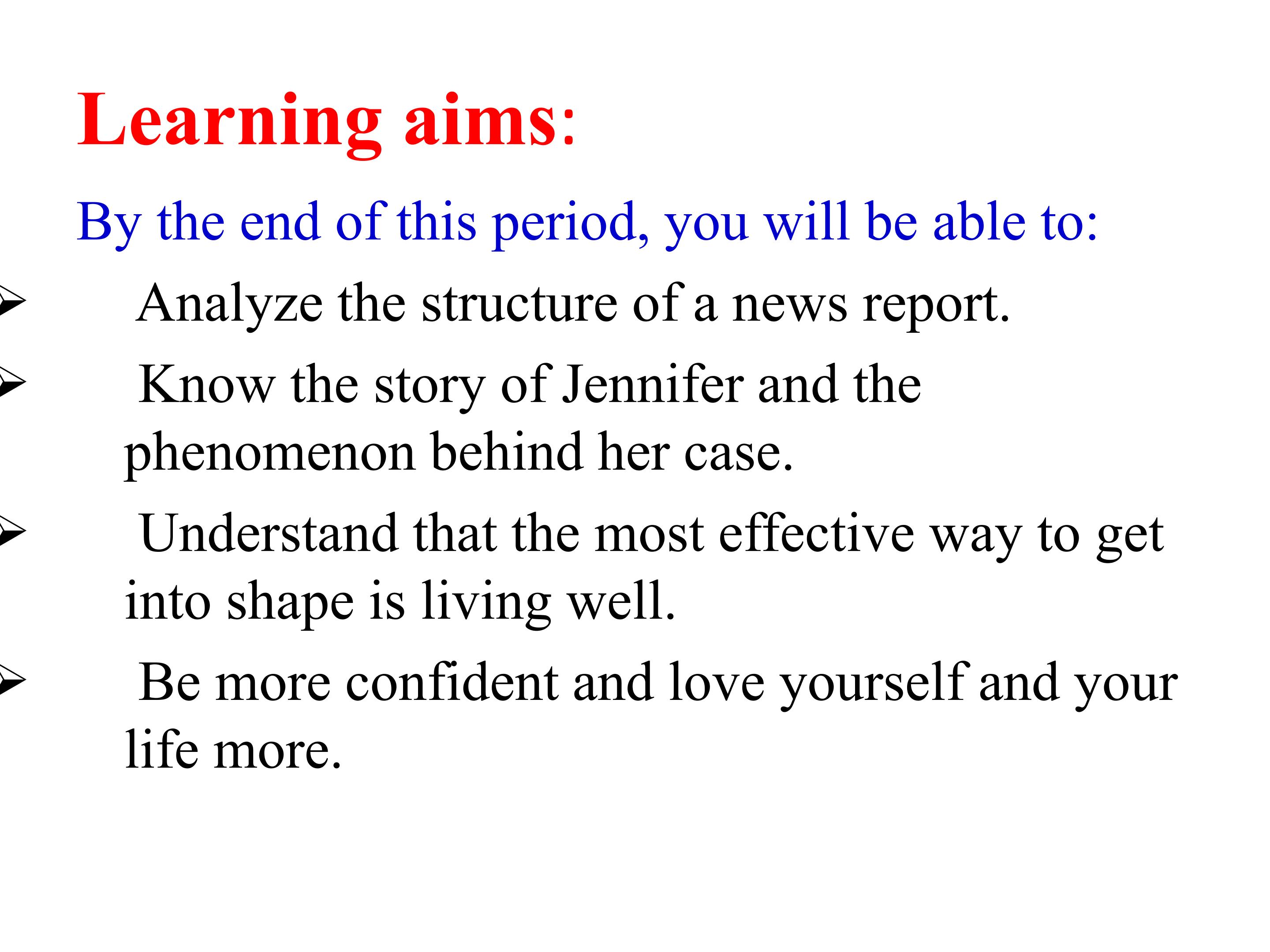 Learning aims:

By the end of this period, you will be able to:

➢ Analyze the structure of a news report.

➢ Know the story of Jennifer and the phenomenon behind her case.

➢ Understand that the most effective way to get into shape is living well.

➢ Be more confident and love yourself and your life more.